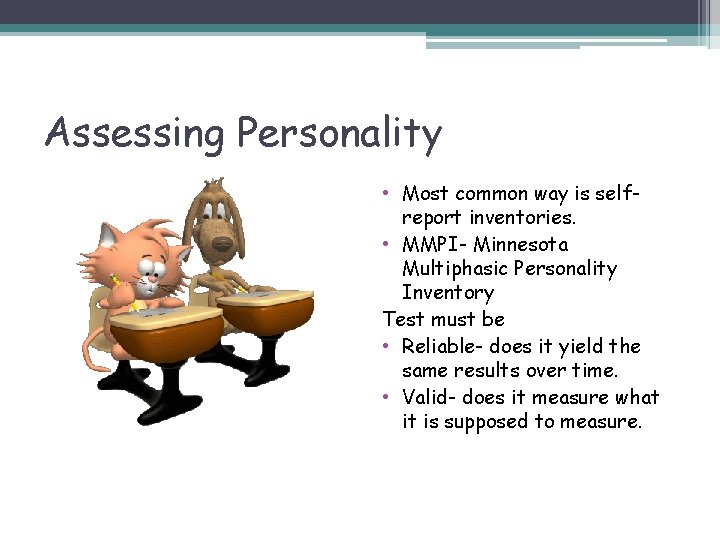 Assessing Personality

• Most common way is self-report inventories.
• MMPI- Minnesota Multiphasic Personality Inventory

Test must be

• Reliable- does it yield the same results over time.
• Valid- does it measure what it is supposed to measure.